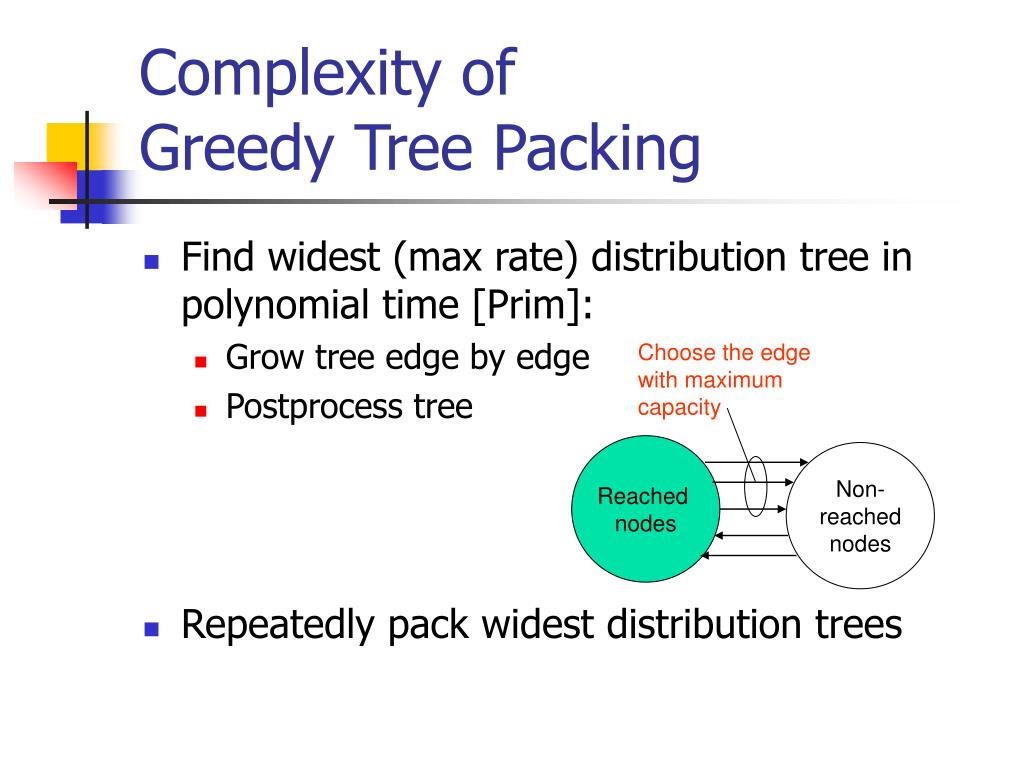 Complexity of
Greedy Tree Packing

Find widest (max rate) distribution tree in polynomial time [Prim]:

Grow tree edge by edge

Postprocess tree

Choose the edge with maximum capacity

Reached nodes

Non-reached nodes

Repeatedly pack widest distribution trees